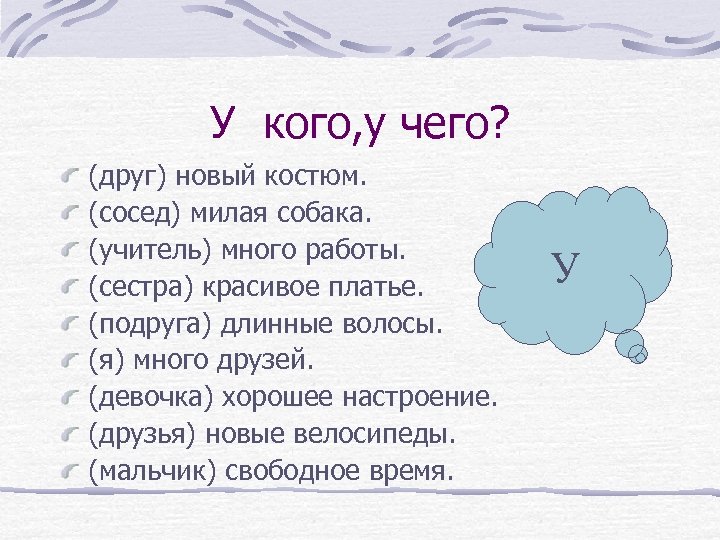 У кого,у чего?

(друг) новый костюм.
(сосед) милая собака.
(учитель) много работы.
(сестра) красивое платье.
(подруга) длинные волосы.
(я) много друзей.
(девочка) хорошее настроение.
(друзья) новые велосипеды.
(мальчик) свободное время.

У